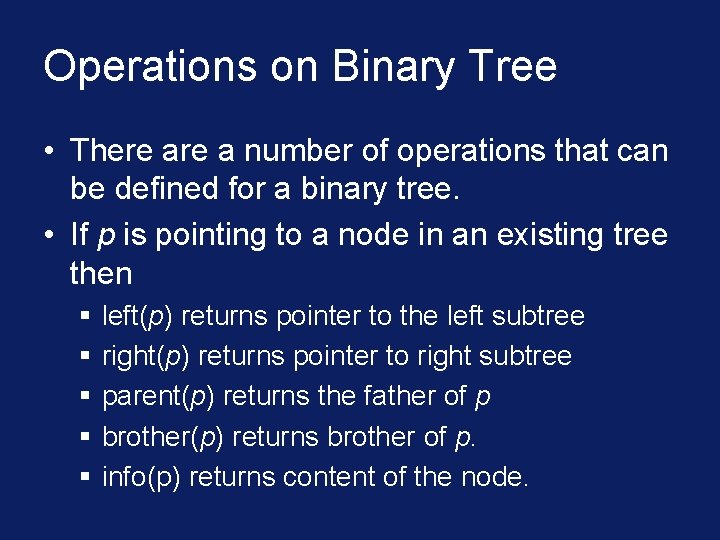 Operations on Binary Tree

• There are a number of operations that can be defined for a binary tree.

• If p is pointing to a node in an existing tree then

▪ left(p) returns pointer to the left subtree

▪ right(p) returns pointer to right subtree

▪ parent(p) returns the father of p

▪ brother(p) returns brother of p.

▪ info(p) returns content of the node.